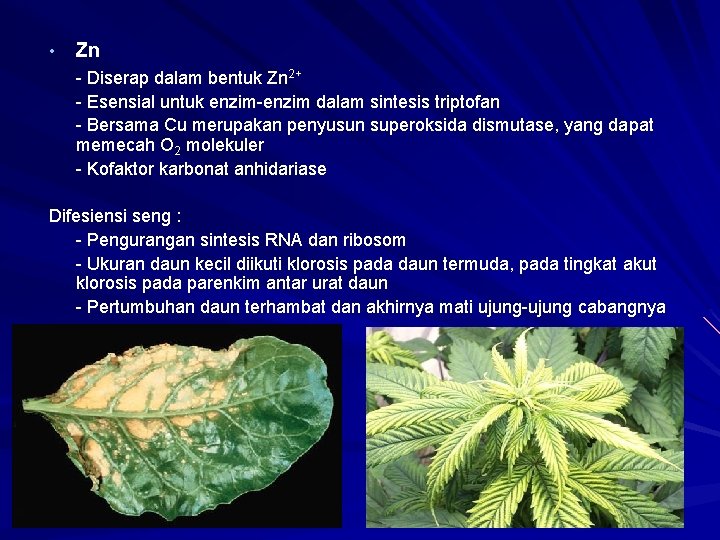 • Zn

- Diserap dalam bentuk $Zn^{2+}$

- Esensial untuk enzim-enzim dalam sintesis triptofan

- Bersama Cu merupakan penyusun superoksida dismutase, yang dapat memecah $O_2$ molekuler

- Kofaktor karbonat anhidariase

Difesiensi seng :

- Pengurangan sintesis RNA dan ribosom

- Ukuran daun kecil diikuti klorosis pada daun termuda, pada tingkat akut klorosis pada parenkim antar urat daun

- Pertumbuhan daun terhambat dan akhirnya mati ujung-ujung cabangnya